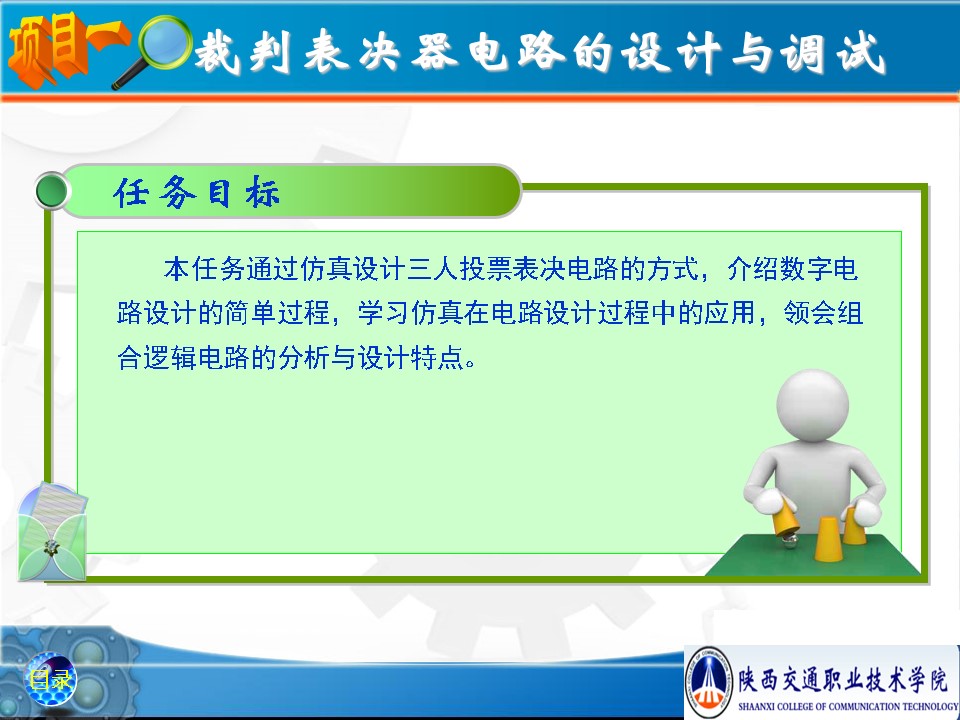 项目一 裁判表决器电路的设计与调试

任务目标

本任务通过仿真设计三人投票表决电路的方式，介绍数字电路设计的简单过程，学习仿真在电路设计过程中的应用，领会组合逻辑电路的分析与设计特点。

目录

陕西交通职业技术学院
SHAANXI COLLEGE OF COMMUNICATION TECHNOLOGY